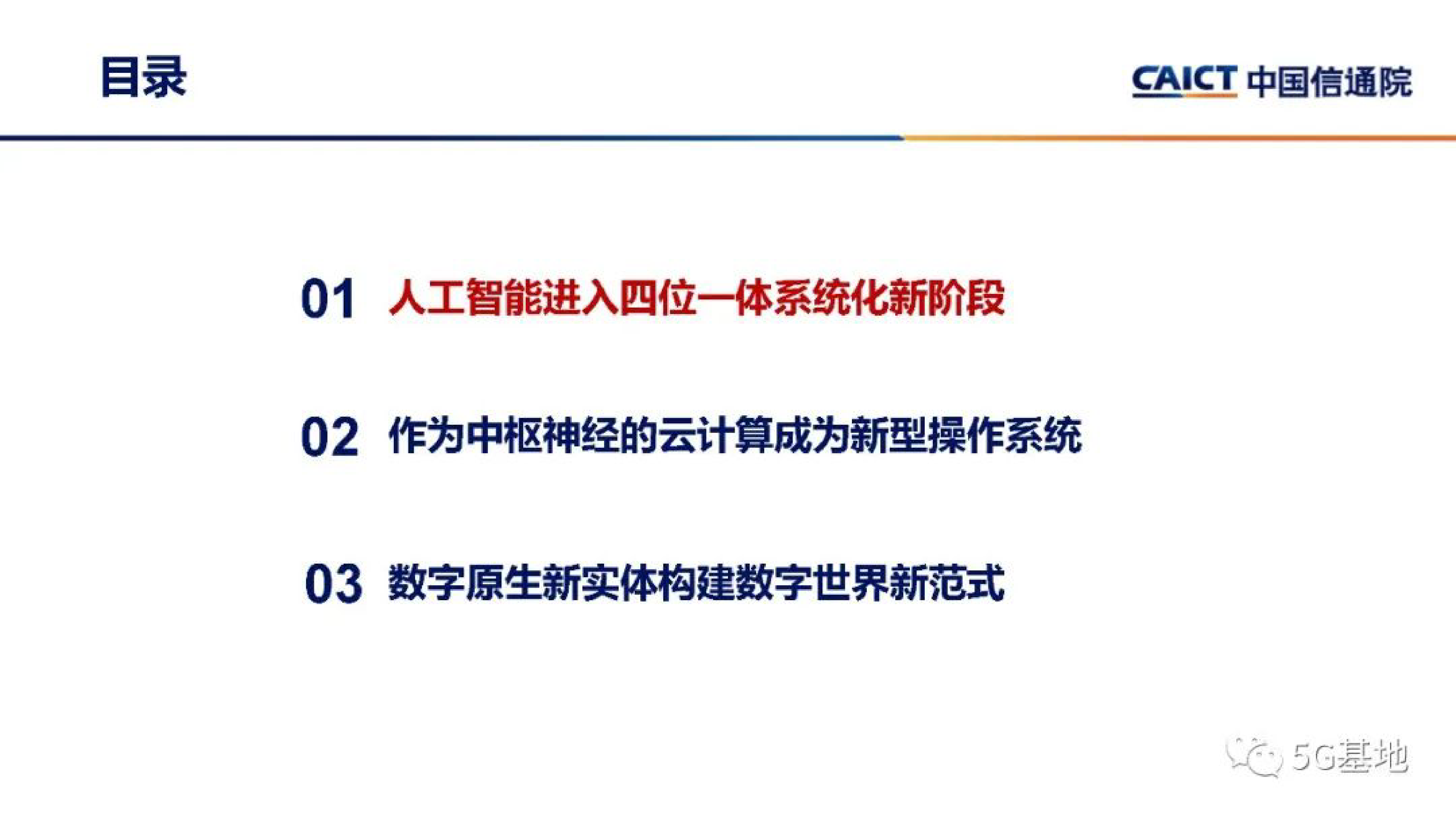 目录

CAICT 中国信通院

01 人工智能进入四位一体系统化新阶段

02 作为中枢神经的云计算成为新型操作系统

03 数字原生新实体构建数字世界新范式

5G基地